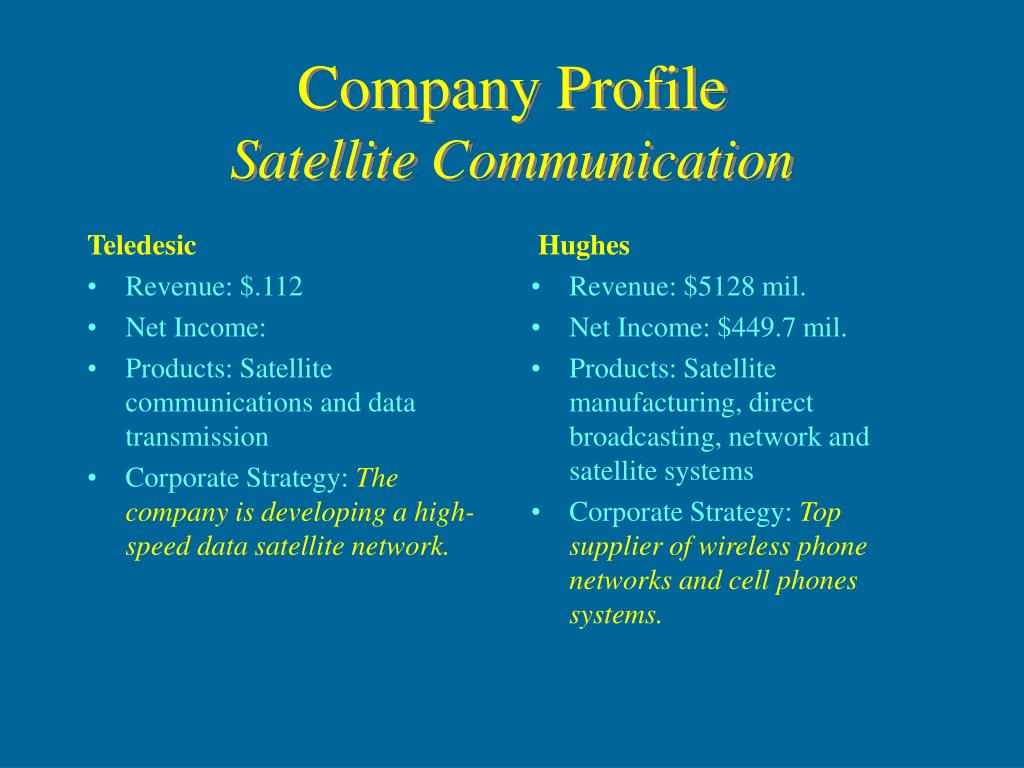 Company Profile
Satellite Communication

Teledesic
• Revenue: $.112
• Net Income:
• Products: Satellite communications and data transmission
• Corporate Strategy: The company is developing a high-speed data satellite network.

Hughes
• Revenue: $5128 mil.
• Net Income: $449.7 mil.
• Products: Satellite manufacturing, direct broadcasting, network and satellite systems
• Corporate Strategy: Top supplier of wireless phone networks and cell phones systems.